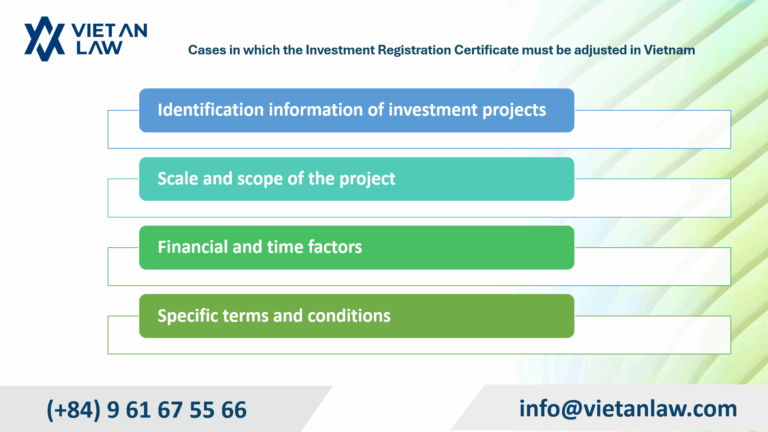 VIET AN LAW

Cases in which the Investment Registration Certificate must be adjusted in Vietnam

Identification information of investment projects

Scale and scope of the project

Financial and time factors

Specific terms and conditions

(+84) 9 61 67 55 66

info@vietanlaw.com